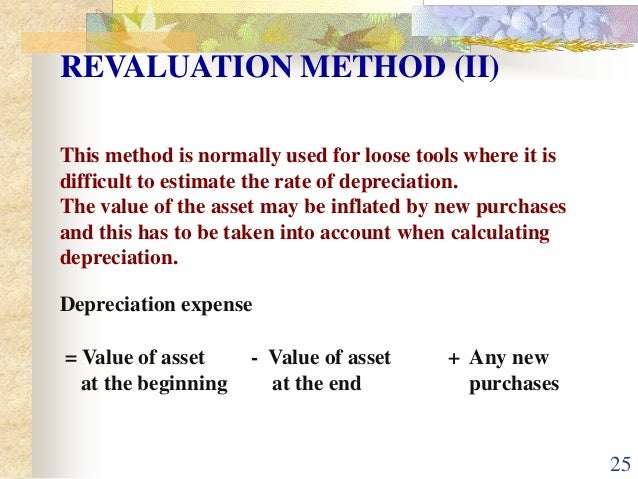 REVALUATION METHOD (II)

This method is normally used for loose tools where it is difficult to estimate the rate of depreciation.
The value of the asset may be inflated by new purchases and this has to be taken into account when calculating depreciation.

Depreciation expense

= Value of asset at the beginning - Value of asset at the end + Any new purchases

25